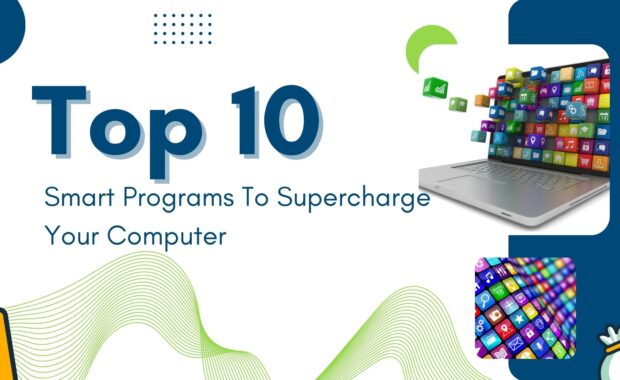 Top 10

Smart Programs To Supercharge Your Computer